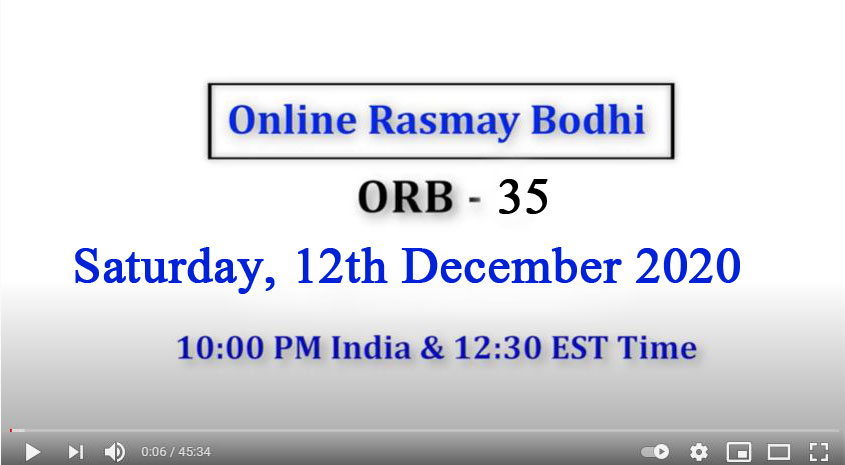 Online Rasmay Bodhi

ORB - 35

Saturday, 12th December 2020

10:00 PM India & 12:30 EST Time

0:06 / 45:34